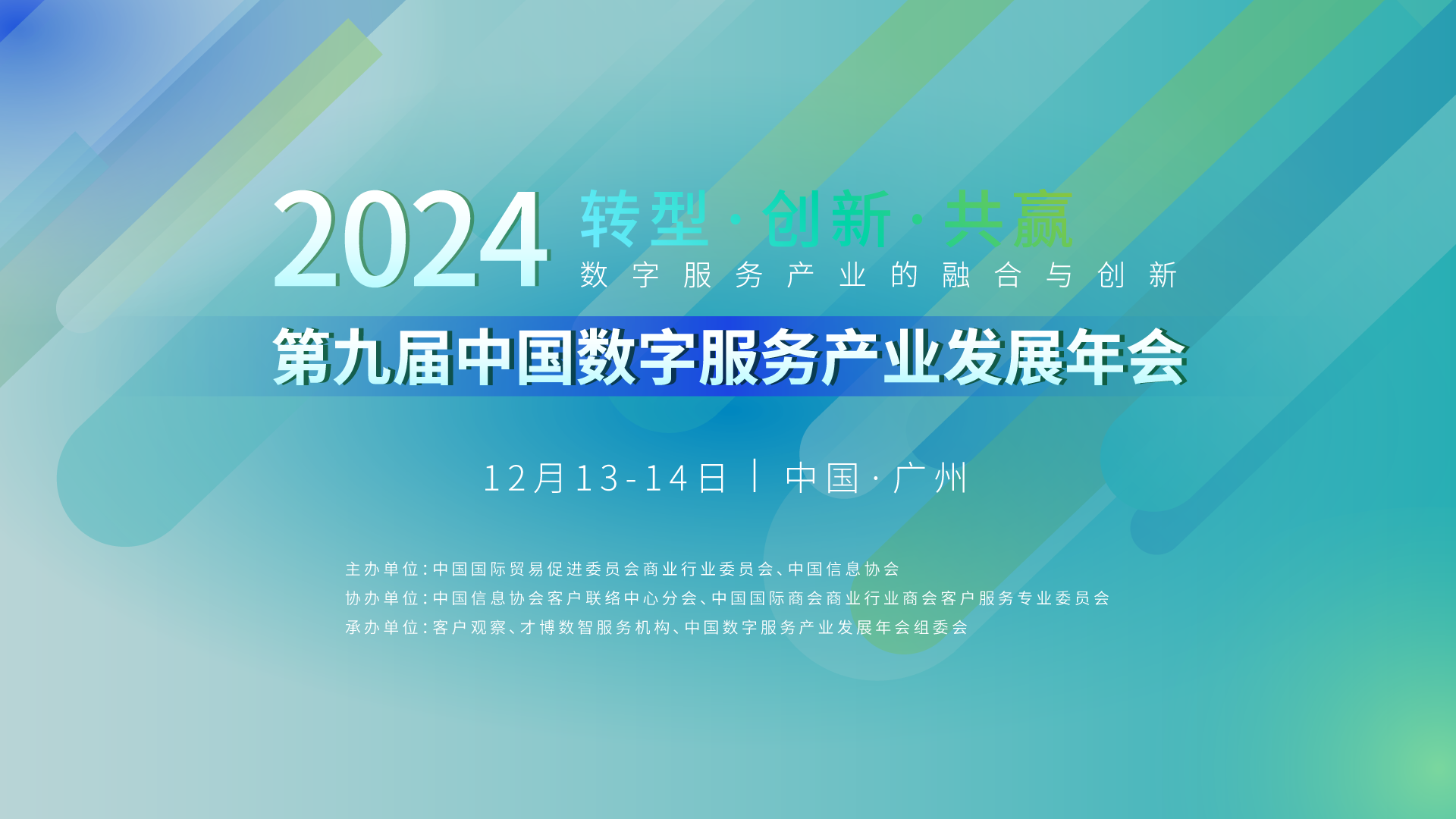 2024 转型·创新·共赢
数字服务产业的融合与创新

第九届中国数字服务产业发展年会

12月13-14日 | 中国·广州

主办单位：中国国际贸易促进委员会商业行业委员会、中国信息协会
协办单位：中国信息协会客户联络中心分会、中国国际商会商业行业商会客户服务专业委员会
承办单位：客户观察、才博数智服务机构、中国数字服务产业发展年会组委会